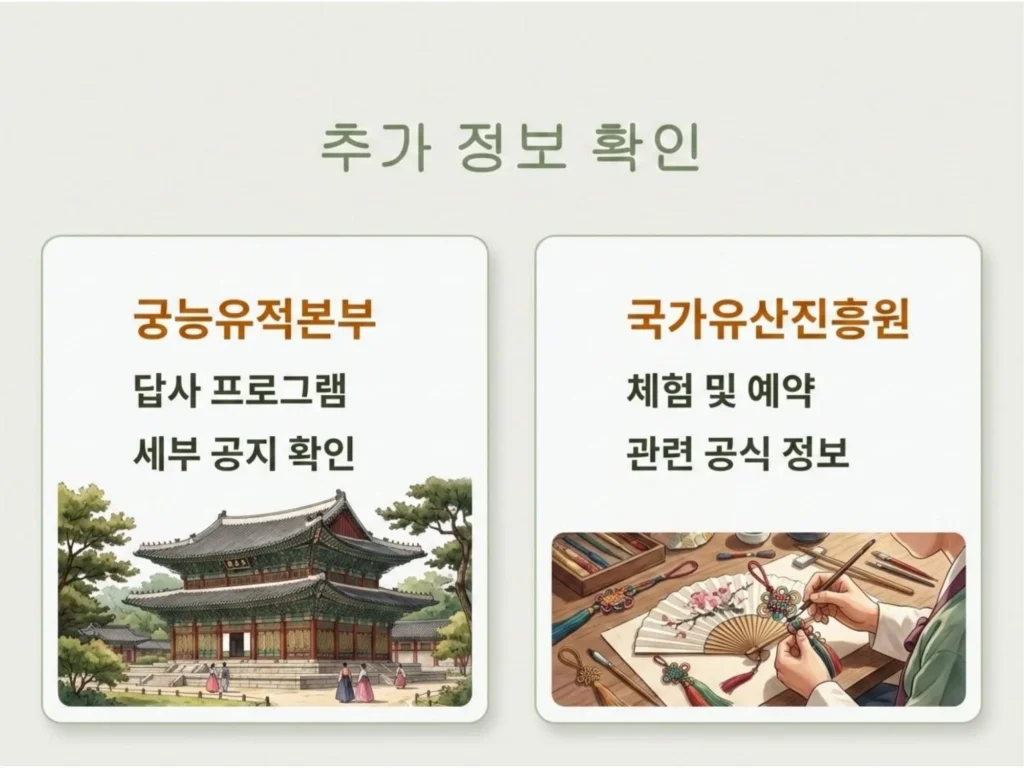 추가 정보 확인

궁능유적본부

답사 프로그램

세부 공지 확인

국가유산진흥원

체험 및 예약

관련 공식 정보